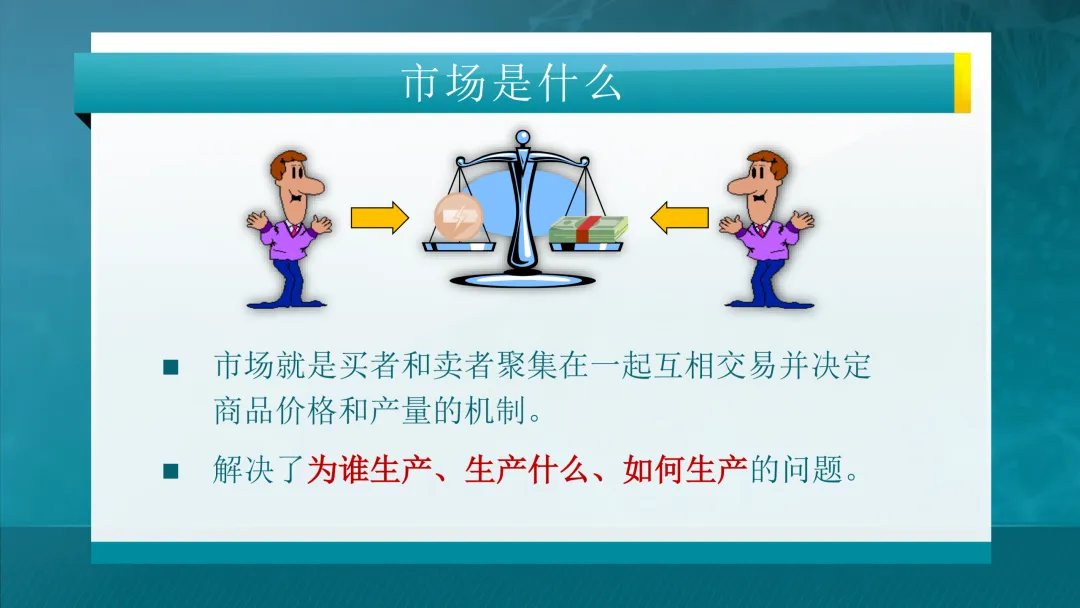 市场是什么

■ 市场就是买者和卖者聚集在一起互相交易并决定商品价格和产量的机制。

■ 解决了为谁生产、生产什么、如何生产的问题。